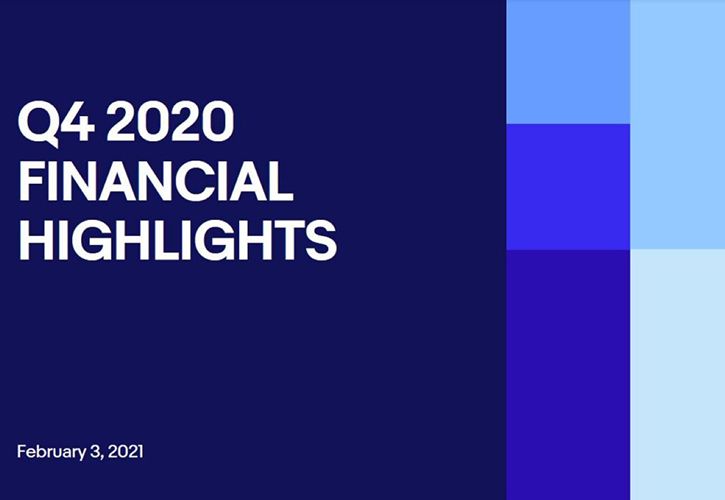 Q4 2020
FINANCIAL
HIGHLIGHTS

February 3, 2021